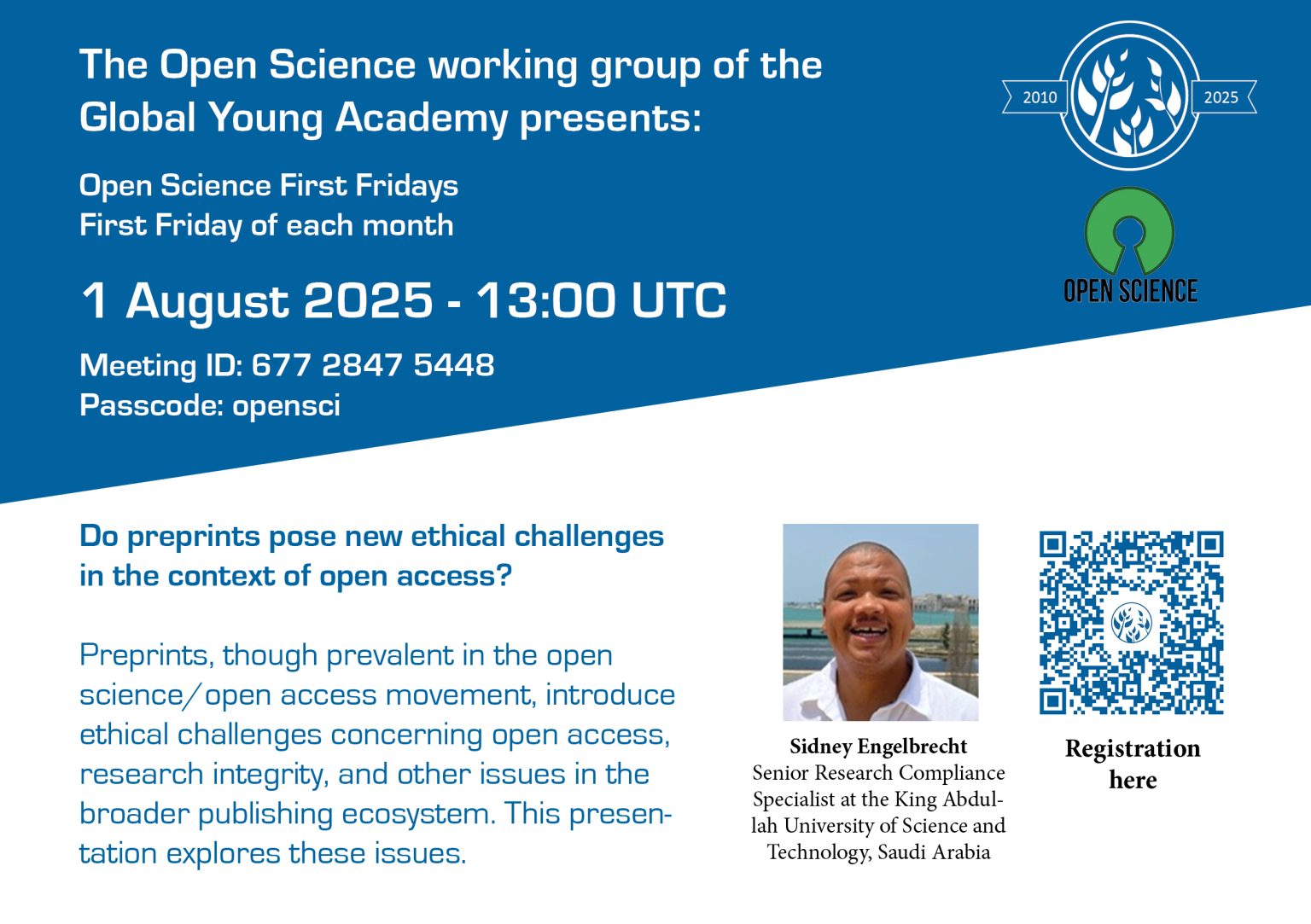 The Open Science working group of the Global Young Academy presents:

2010 2025

Open Science First Fridays
First Friday of each month

OPEN SCIENCE

1 August 2025 - 13:00 UTC

Meeting ID: 677 2847 5448
Passcode: opensci

Do preprints pose new ethical challenges in the context of open access?

Preprints, though prevalent in the open science/open access movement, introduce ethical challenges concerning open access, research integrity, and other issues in the broader publishing ecosystem. This presentation explores these issues.

Sidney Engelbrecht
Senior Research Compliance Specialist at the King Abdullah University of Science and Technology, Saudi Arabia

Registration here